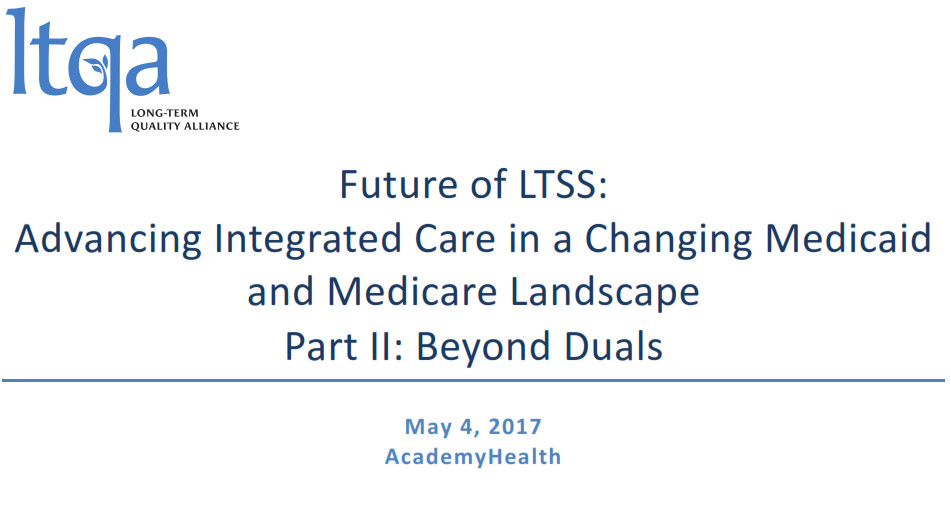 ltqa
LONG-TERM
QUALITY ALLIANCE

Future of LTSS:
Advancing Integrated Care in a Changing Medicaid and Medicare Landscape
Part II: Beyond Duals

May 4, 2017
AcademyHealth